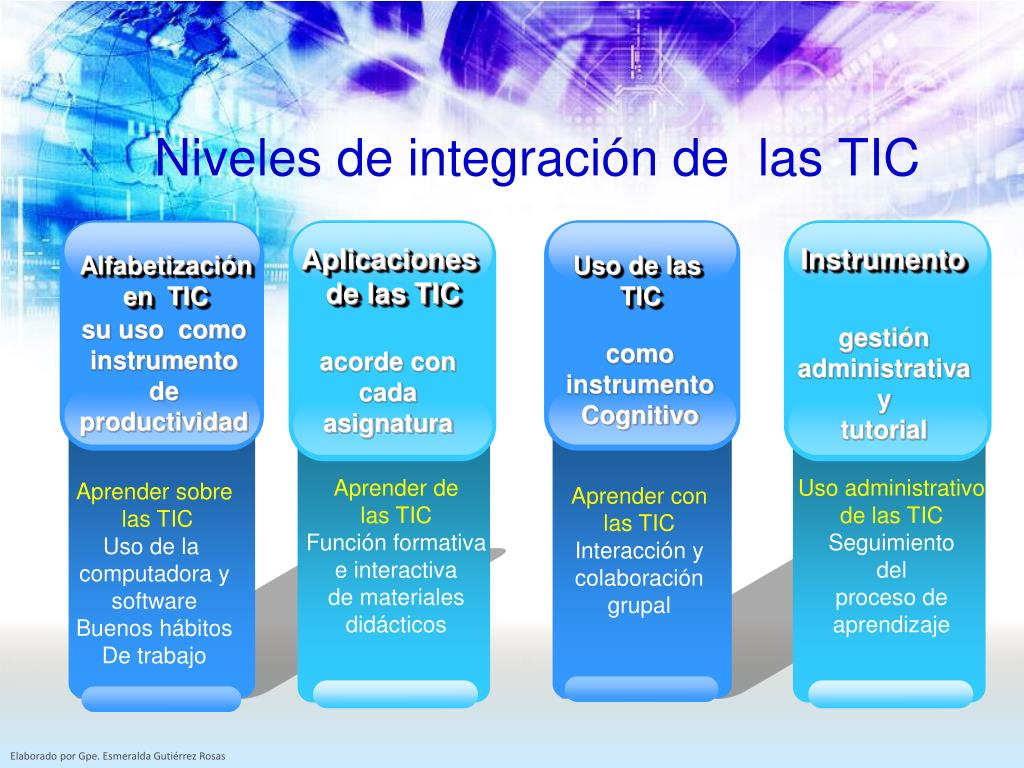 Niveles de integración de las TIC

Alfabetización en TIC
su uso como instrumento de productividad

Aprender sobre las TIC
Uso de la computadora y software
Buenos hábitos De trabajo

Aplicaciones de las TIC

acorde con cada asignatura

Aprender de las TIC
Función formativa e interactiva de materiales didácticos

Uso de las TIC

como instrumento Cognitivo

Aprender con las TIC
Interacción y colaboración grupal

Instrumento

gestión administrativa y tutorial

Uso administrativo de las TIC
Seguimiento del proceso de aprendizaje

Elaborado por Gpe. Esmeralda Gutiérrez Rosas